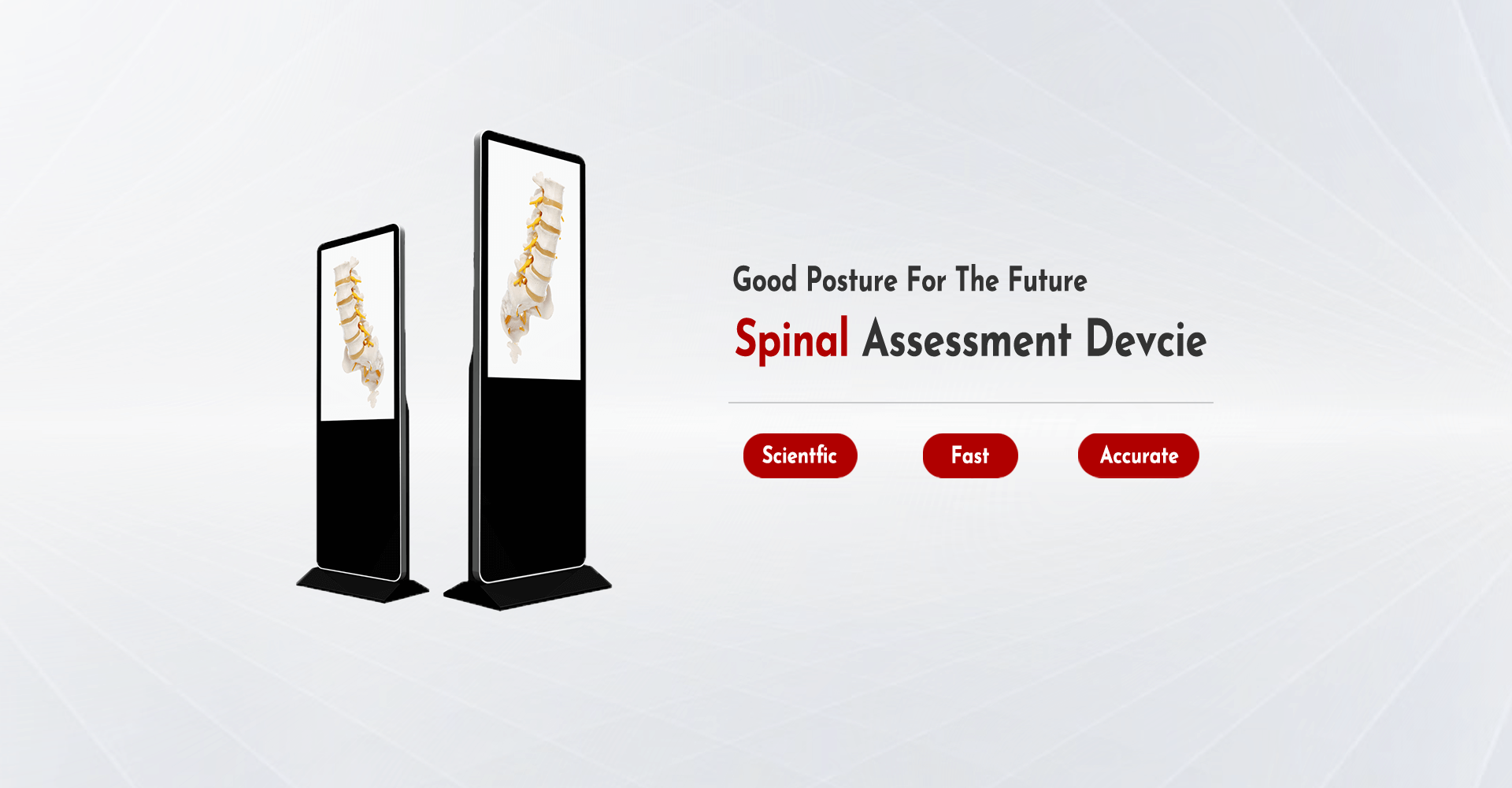 Good Posture For The Future

Spinal Assessment Devcie

Scientfic

Fast

Accurate